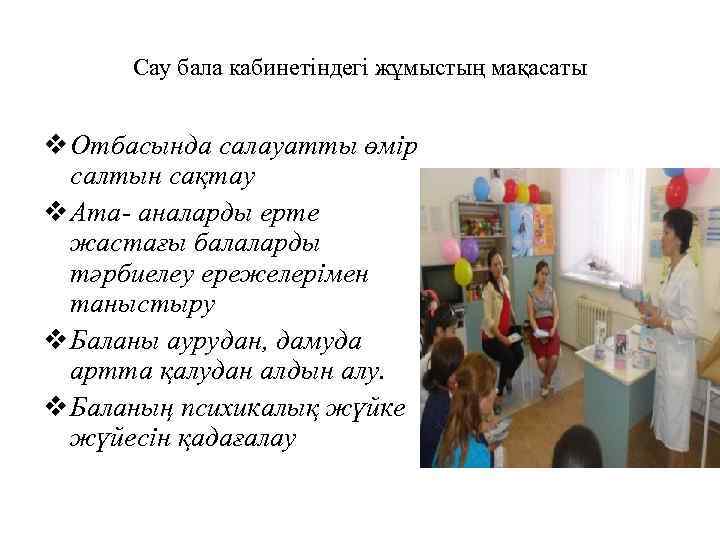 Сау бала кабинетіндегі жұмыстың мақасаты

❖ Отбасында салауатты өмір салтын сақтау
❖ Ата- аналарды ерте жастағы балаларды тәрбиелеу ережелерімен таныстыру
❖ Баланы аурудан, дамуда артта қалудан алдын алу.
❖ Баланың психикалық жүйке жүйесін қадағалау